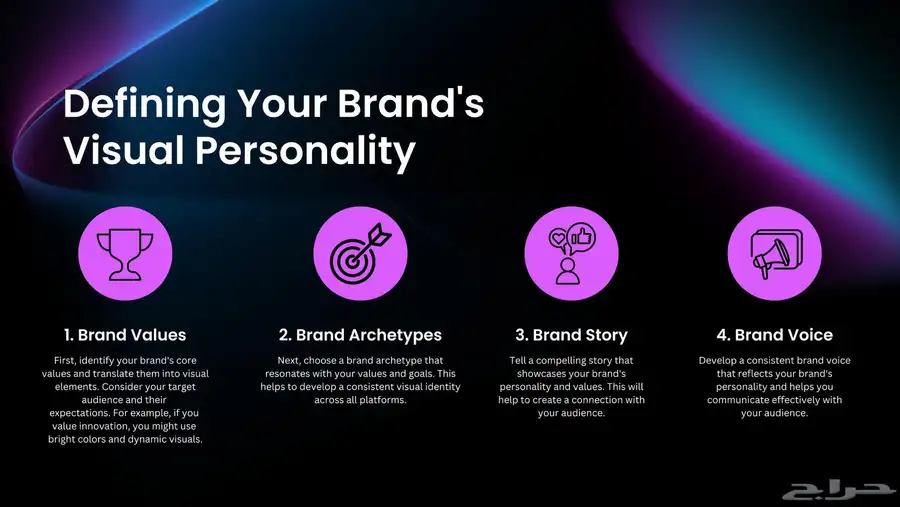 Defining Your Brand's Visual Personality

1. Brand Values

First, identify your brand's core values and translate them into visual elements. Consider your target audience and their expectations. For example, if you value innovation, you might use bright colors and dynamic visuals.

2. Brand Archetypes

Next, choose a brand archetype that resonates with your values and goals. This helps to develop a consistent visual identity across all platforms.

3. Brand Story

Tell a compelling story that showcases your brand's personality and values. This will help to create a connection with your audience.

4. Brand Voice

Develop a consistent brand voice that reflects your brand's personality and helps you communicate effectively with your audience.

حراج